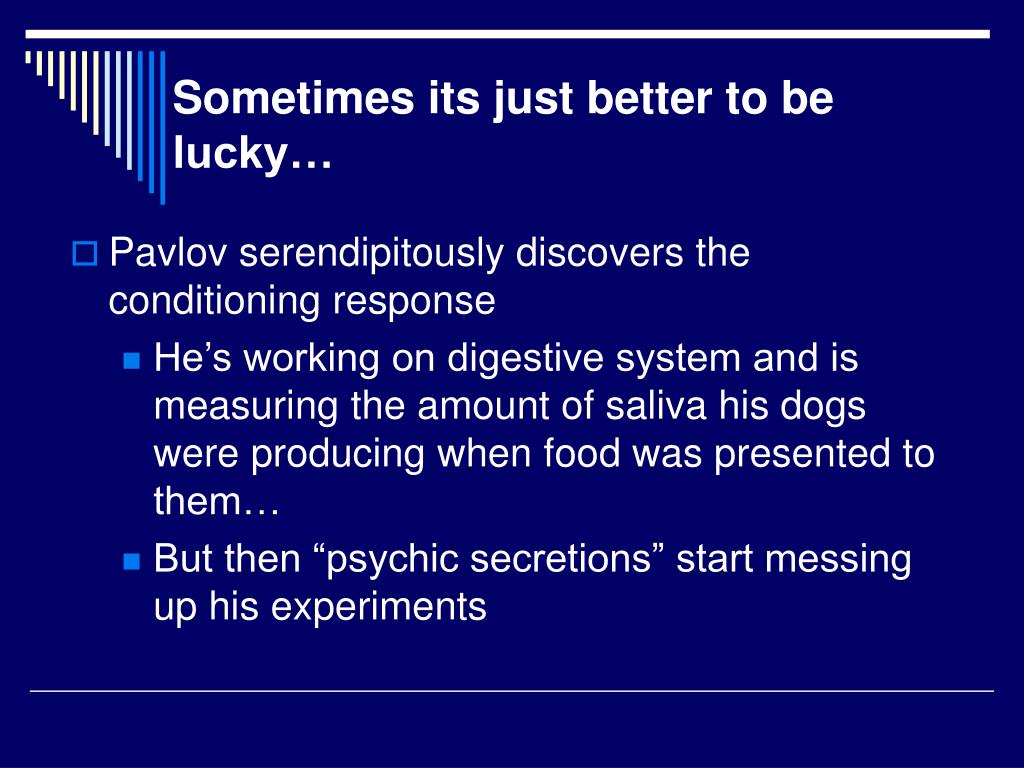 Sometimes its just better to be lucky…

Pavlov serendipitously discovers the conditioning response

He’s working on digestive system and is measuring the amount of saliva his dogs were producing when food was presented to them…

But then “psychic secretions” start messing up his experiments